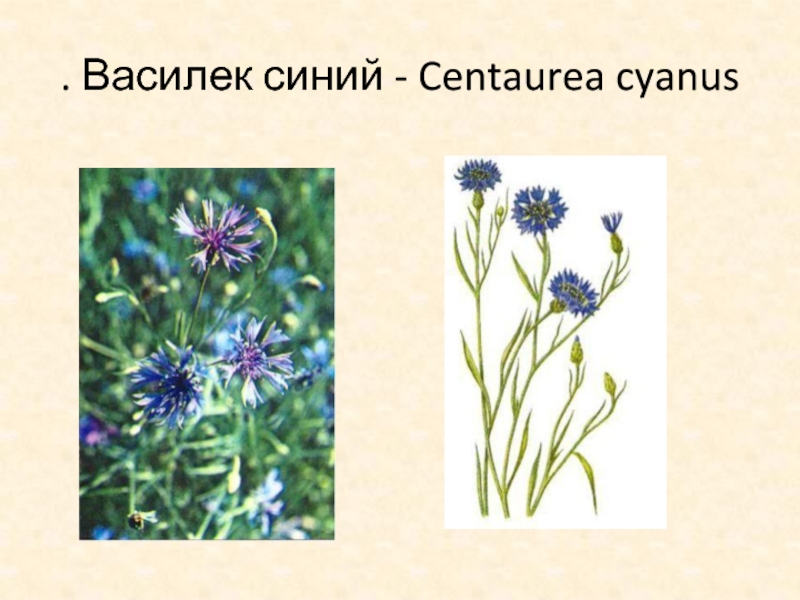 . Василек синий - Centaurea cyanus